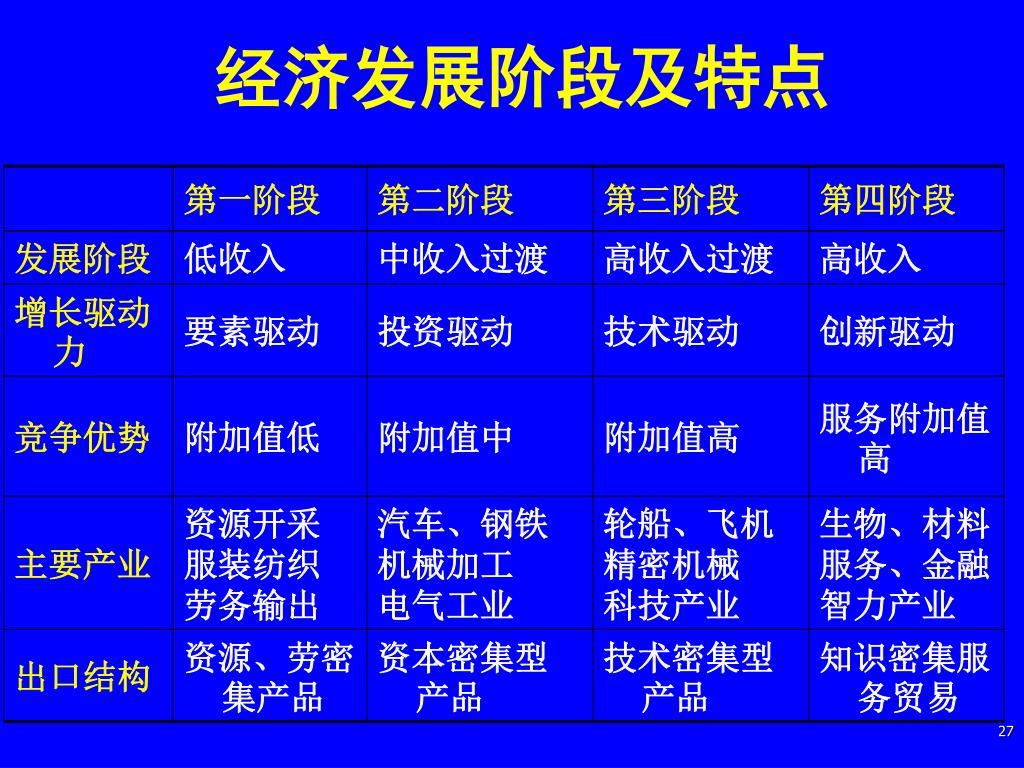 经济发展阶段及特点

| | 第一阶段 | 第二阶段 | 第三阶段 | 第四阶段 |
|---|---|---|---|---|
| 发展阶段 | 低收入 | 中收入过渡 | 高收入过渡 | 高收入 |
| 增长驱动力 | 要素驱动 | 投资驱动 | 技术驱动 | 创新驱动 |
| 竞争优势 | 附加值低 | 附加值中 | 附加值高 | 服务附加值高 |
| 主要产业 | 资源开采 服装纺织 劳务输出 | 汽车、钢铁 机械加工 电气工业 | 轮船、飞机 精密机械 科技产业 | 生物、材料 服务、金融 智力产业 |
| 出口结构 | 资源、劳密集产品 | 资本密集型产品 | 技术密集型产品 | 知识密集服务贸易 |

27